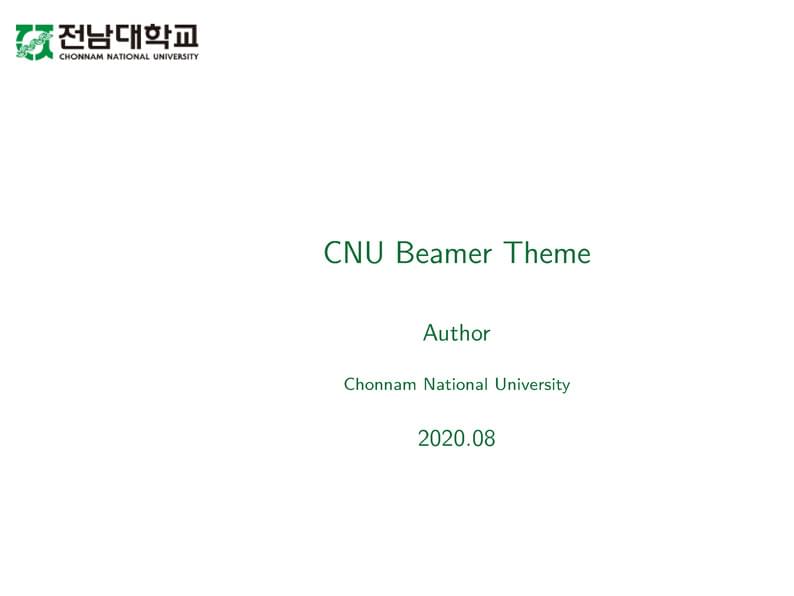 전남대학교
CHONNAM NATIONAL UNIVERSITY

CNU Beamer Theme

Author

Chonnam National University

2020.08